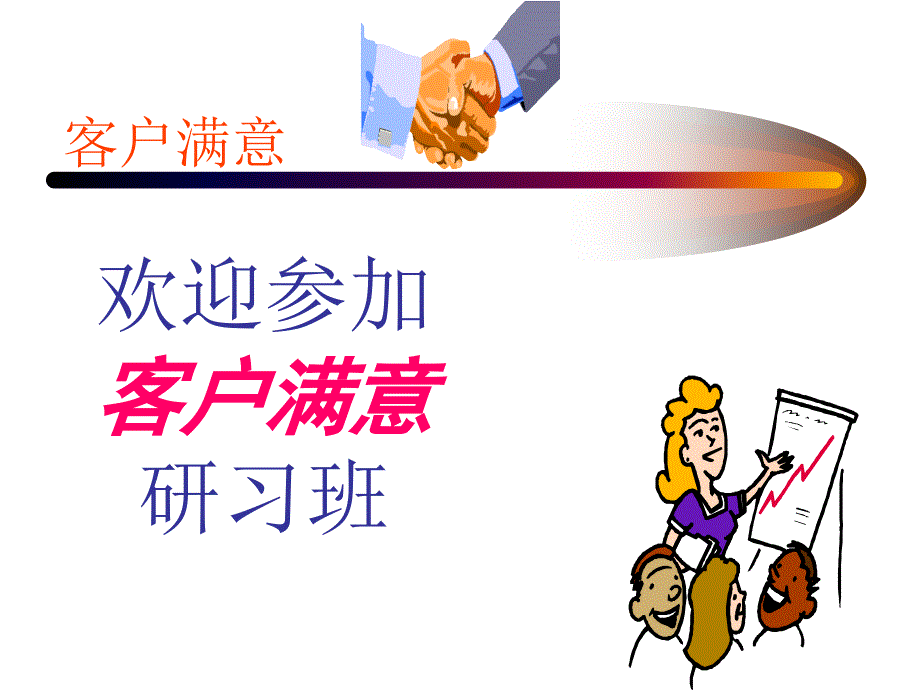 客户满意

欢迎参加
客户满意
研习班